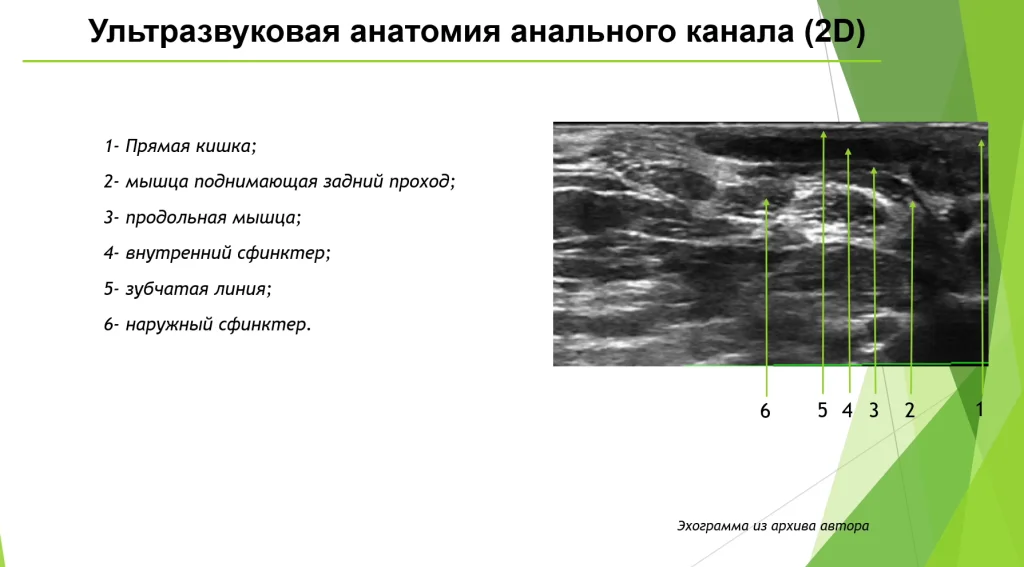 Ультразвуковая анатомия анального канала (2D)

1- Прямая кишка;

2- мышца поднимающая задний проход;

3- продольная мышца;

4- внутренний сфинктер;

5- зубчатая линия;

6- наружный сфинктер.

6 5 4 3 2 1

Эхограмма из архива автора